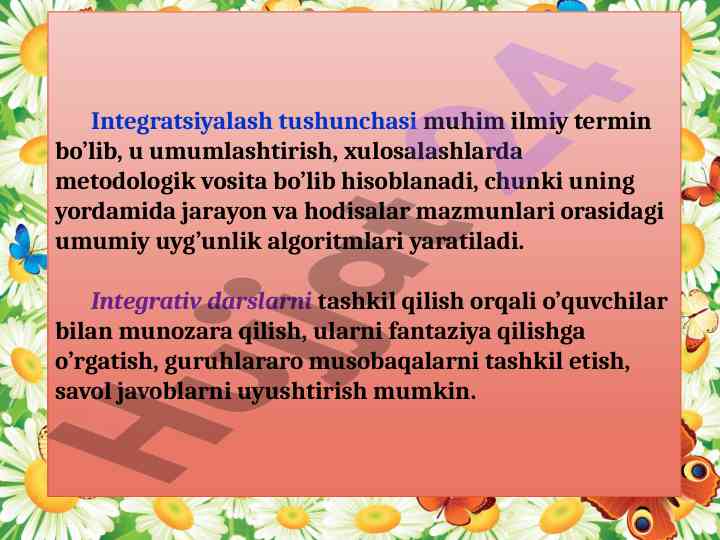 Integratsiyalash tushunchasi muhim ilmiy termin bo’lib, u umumlashtirish, xulosalashlarda metodologik vosita bo’lib hisoblanadi, chunki uning yordamida jarayon va hodisalar mazmunlari orasidagi umumiy uyg’unlik algoritmlari yaratiladi.

Integrativ darslarni tashkil qilish orqali o’quvchilar bilan munozara qilish, ularni fantaziya qilishga o’rgatish, guruhlararo musobaqalarni tashkil etish, savol javoblarni uyushtirish mumkin.

Hujjat24